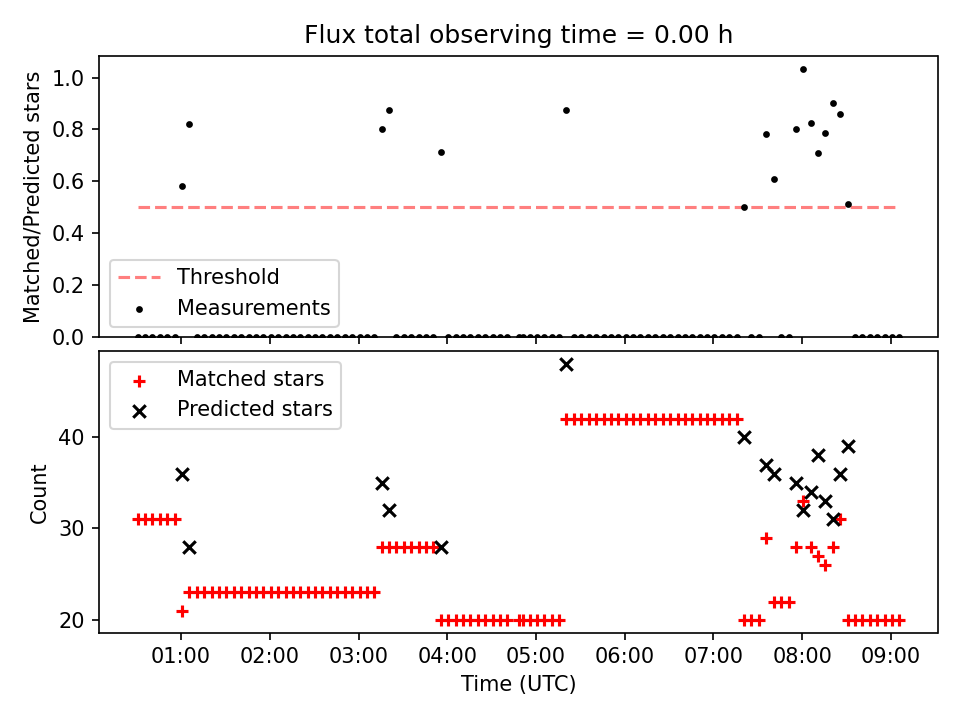 Flux total observing time = 0.00 h

Matched/Predicted stars

1.0
0.8
0.6
0.4
0.2
0.0

Threshold
Measurements

Matched stars
Predicted stars

Count

40
30
20

01:00 02:00 03:00 04:00 05:00 06:00 07:00 08:00 09:00

Time (UTC)